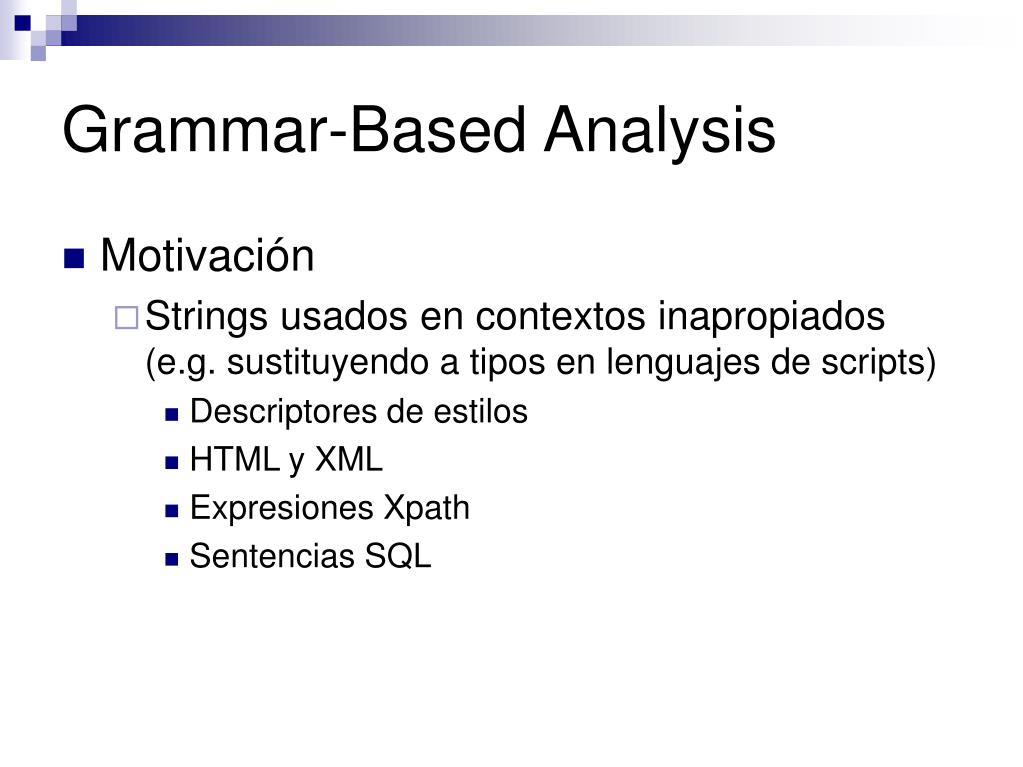 Grammar-Based Analysis

Motivación

Strings usados en contextos inapropiados (e.g. sustituyendo a tipos en lenguajes de scripts)

Descriptores de estilos

HTML y XML

Expresiones Xpath

Sentencias SQL